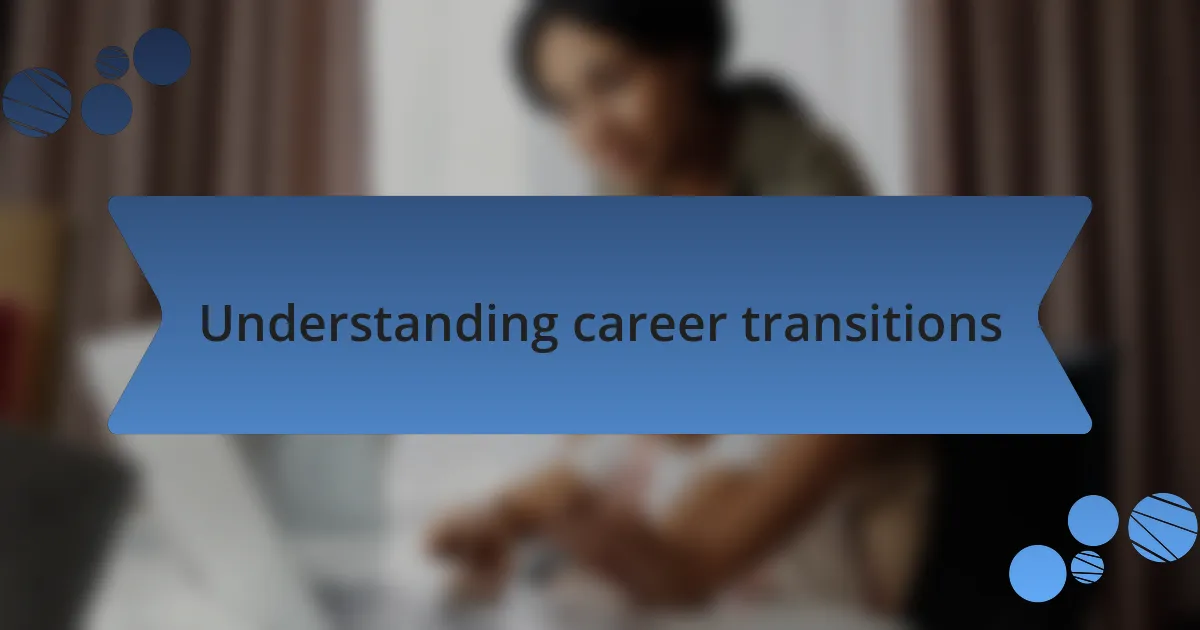 Understanding career transitions